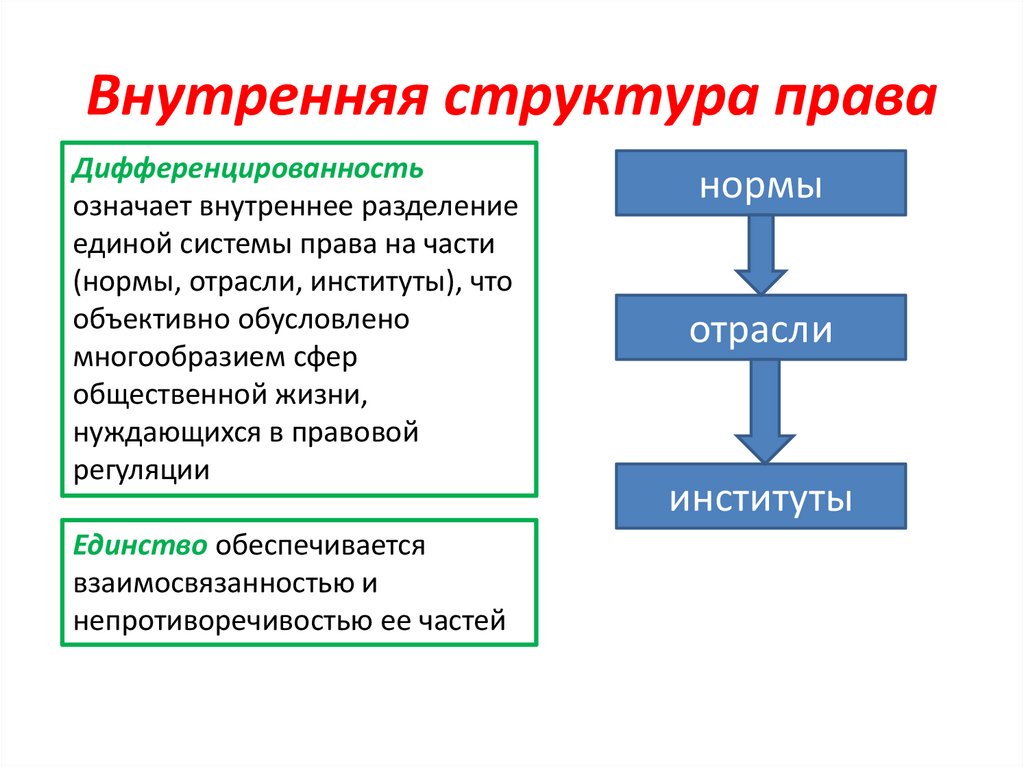 Внутренняя структура права

Дифференцированность означает внутреннее разделение единой системы права на части (нормы, отрасли, институты), что объективно обусловлено многообразием сфер общественной жизни, нуждающихся в правовой регуляции

Единство обеспечивается взаимосвязанностью и непротиворечивостью ее частей

нормы

отрасли

институты